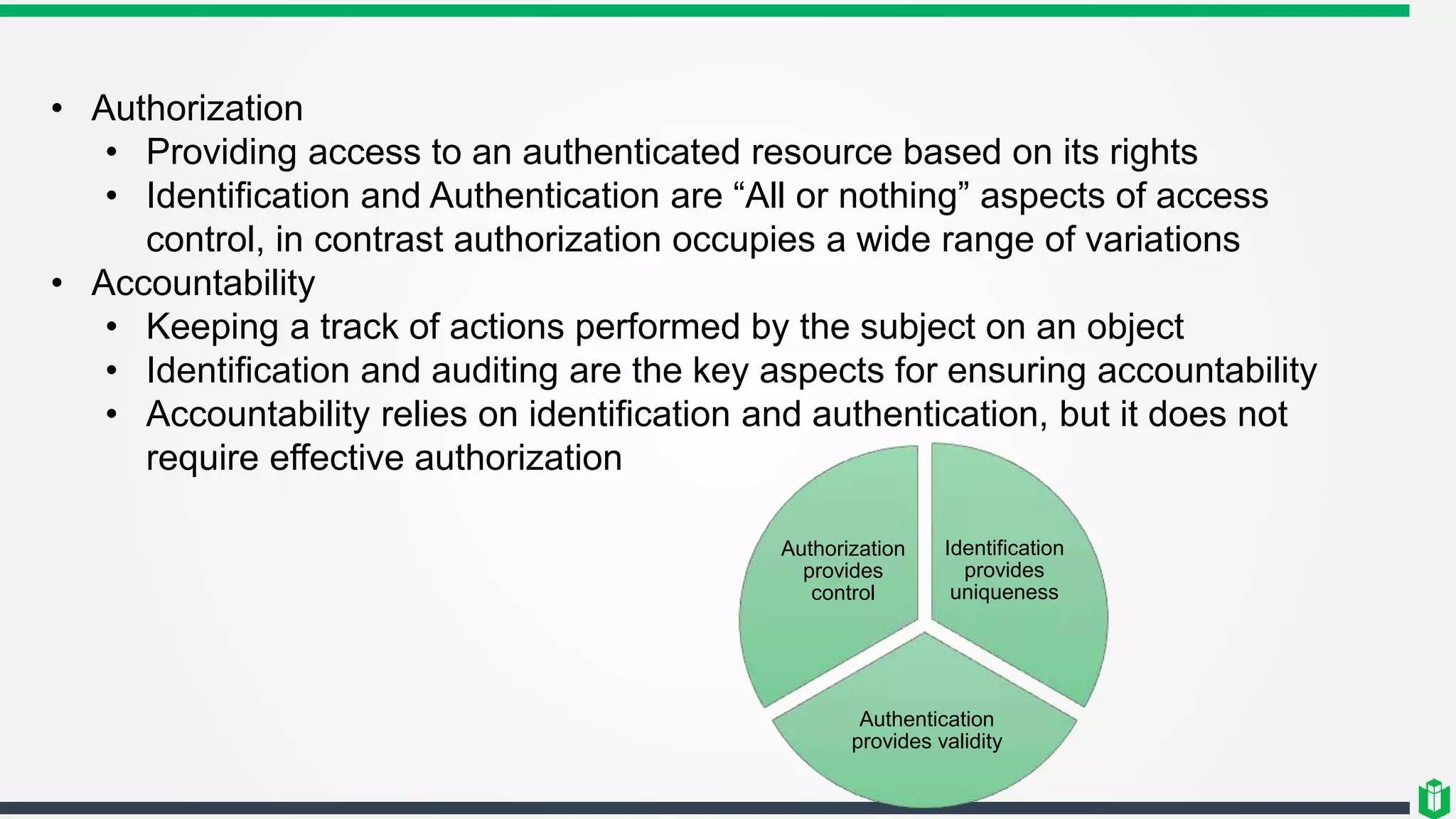 • Authorization
  • Providing access to an authenticated resource based on its rights
  • Identification and Authentication are “All or nothing” aspects of access control, in contrast authorization occupies a wide range of variations
• Accountability
  • Keeping a track of actions performed by the subject on an object
  • Identification and auditing are the key aspects for ensuring accountability
  • Accountability relies on identification and authentication, but it does not require effective authorization

Authorization provides control

Identification provides uniqueness

Authentication provides validity